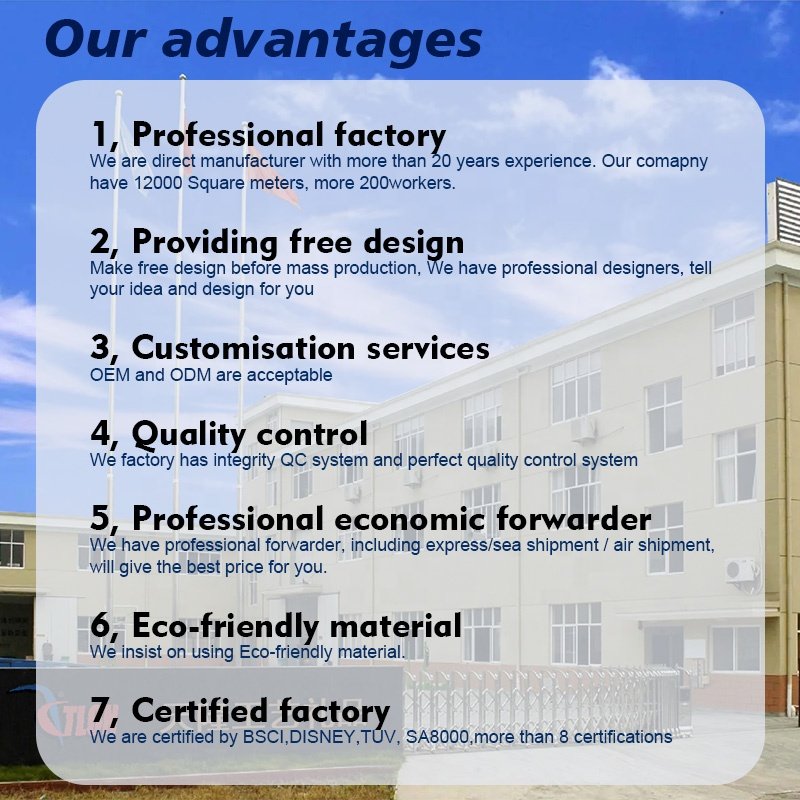 Our advantages

1, Professional factory
We are direct manufacturer with more than 20 years experience. Our comapny have 12000 Square meters, more 200workers.

2, Providing free design
Make free design before mass production, We have professional designers, tell your idea and design for you

3, Customisation services
OEM and ODM are acceptable

4, Quality control
We factory has integrity QC system and perfect quality control system

5, Professional economic forwarder
We have professional forwarder, including express/sea shipment / air shipment, will give the best price for you.

6, Eco-friendly material
We insist on using Eco-friendly material.

7, Certified factory
We are certified by BSCI,DISNEY,TUV, SA8000,more than 8 certifications